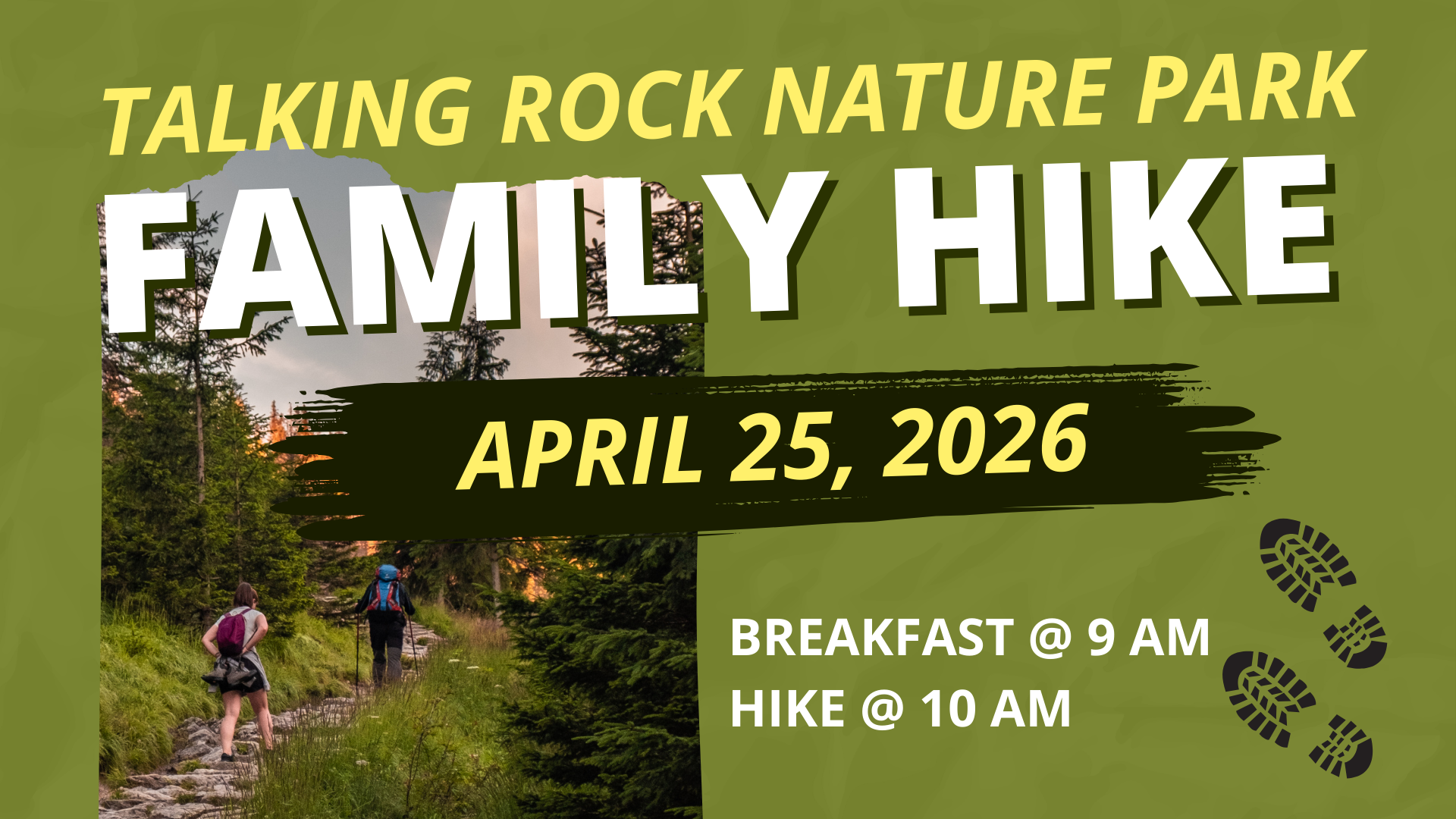 TALKING ROCK NATURE PARK

FAMILY HIKE

APRIL 25, 2026

BREAKFAST @ 9 AM
HIKE @ 10 AM